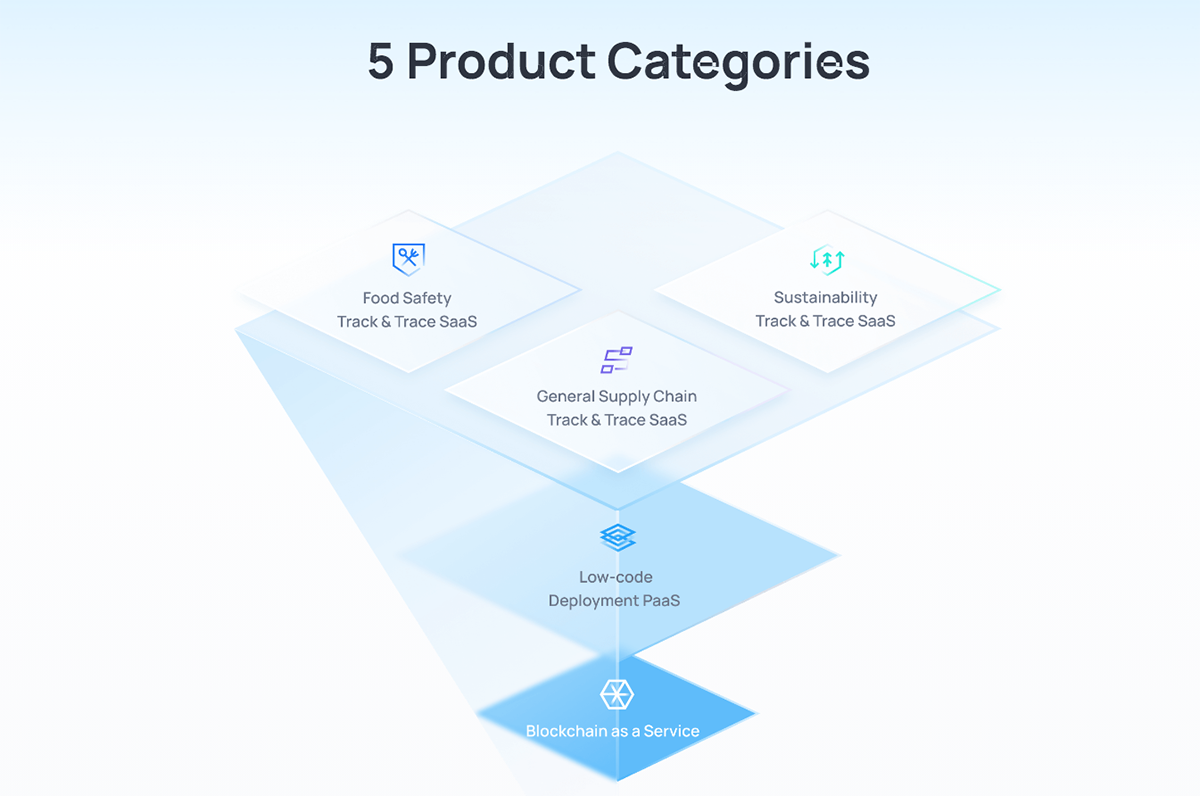 5 Product Categories

Food Safety
Track & Trace SaaS

Sustainability
Track & Trace SaaS

General Supply Chain
Track & Trace SaaS

Low-code
Deployment PaaS

Blockchain as a Service